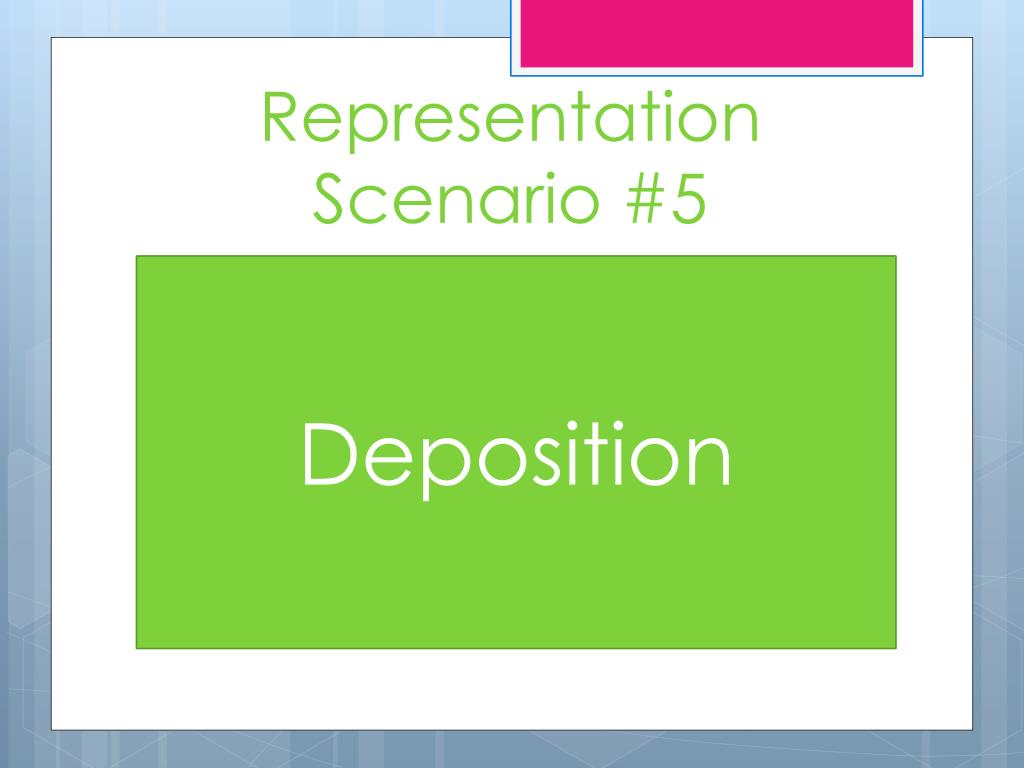 Representation Scenario #5

Deposition